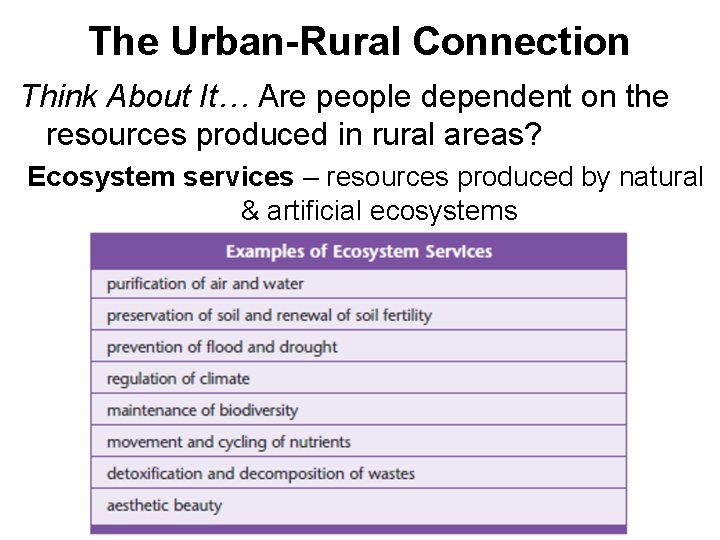 The Urban-Rural Connection

Think About It… Are people dependent on the resources produced in rural areas?

Ecosystem services – resources produced by natural & artificial ecosystems

| Examples of Ecosystem Services |
|---|
| purification of air and water |
| preservation of soil and renewal of soil fertility |
| prevention of flood and drought |
| regulation of climate |
| maintenance of biodiversity |
| movement and cycling of nutrients |
| detoxification and decomposition of wastes |
| aesthetic beauty |